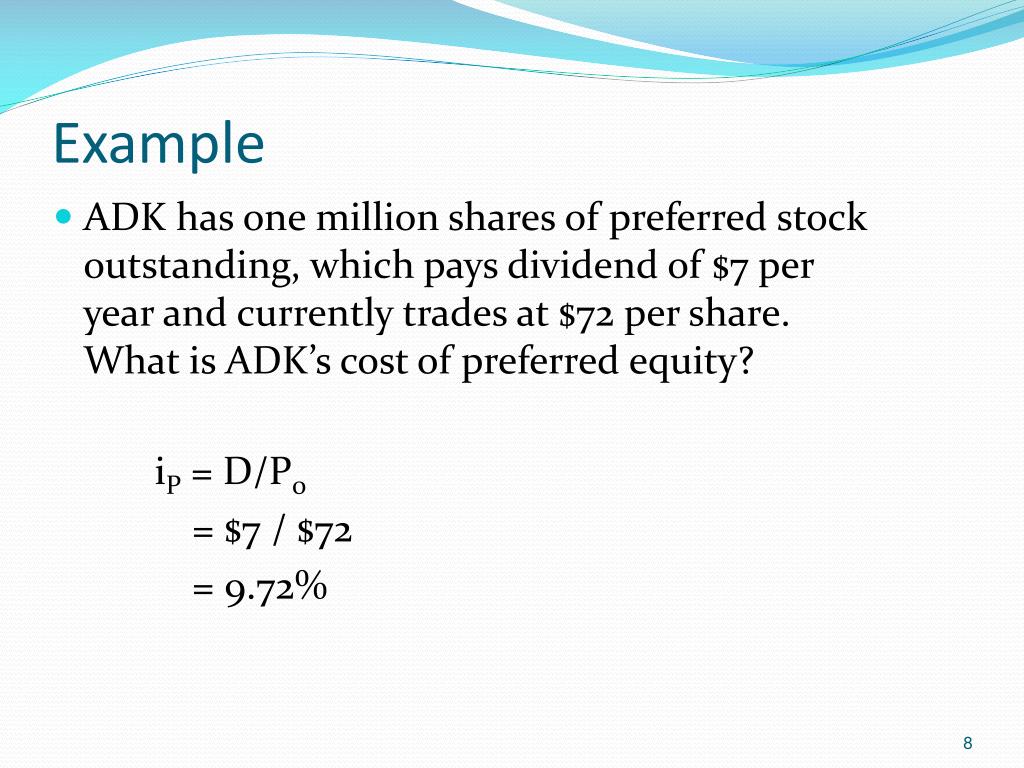 Example

ADK has one million shares of preferred stock outstanding, which pays dividend of \$7 per year and currently trades at \$72 per share. What is ADK's cost of preferred equity?

$i_P = D/P_0$
$= \$7 / \$72$
$= 9.72\%$

8